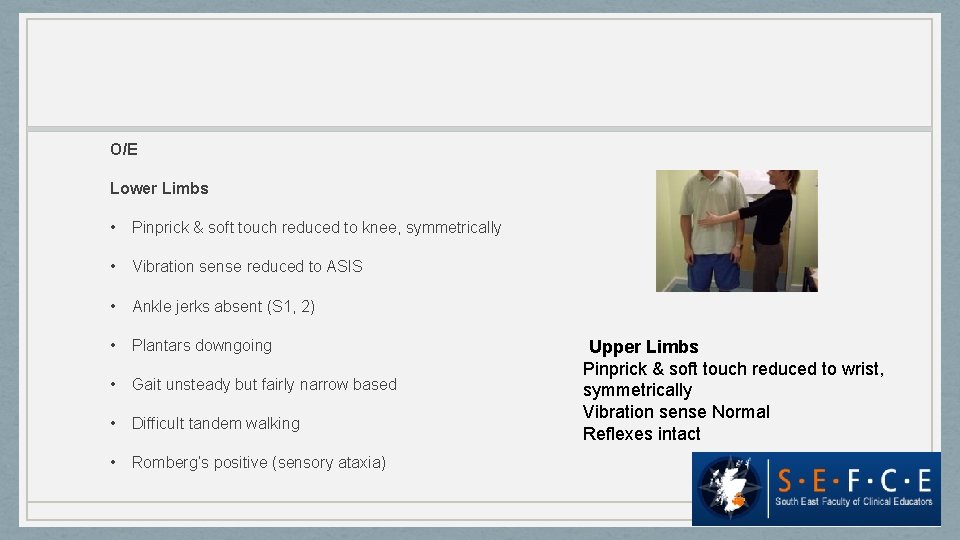 O/E

Lower Limbs

• Pinprick & soft touch reduced to knee, symmetrically

• Vibration sense reduced to ASIS

• Ankle jerks absent (S1, 2)

• Plantars downgoing

• Gait unsteady but fairly narrow based

• Difficult tandem walking

• Romberg's positive (sensory ataxia)

Upper Limbs
Pinprick & soft touch reduced to wrist, symmetrically
Vibration sense Normal
Reflexes intact

S·E·F·C·E
South East Faculty of Clinical Educators